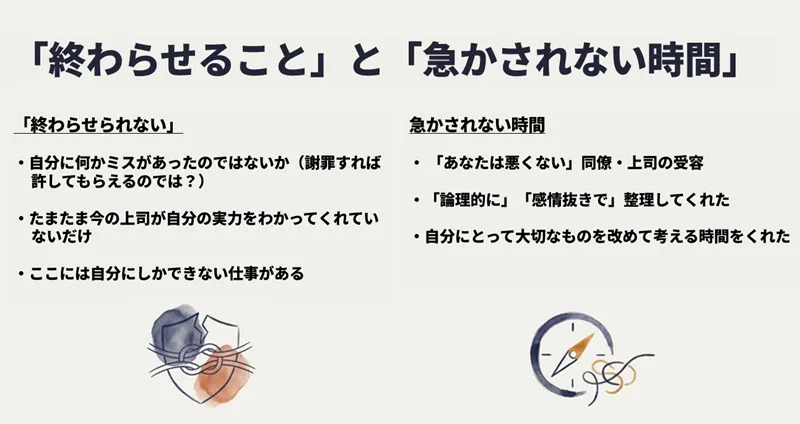 「終わらせること」と「急かされない時間」

「終わらせられない」

・自分に何かミスがあったのではないか（謝罪すれば許してもらえるのでは？）

・たまたま今の上司が自分の実力をわかってくれていないだけ

・ここには自分にしかできない仕事がある

急かされない時間

・「あなたは悪くない」同僚・上司の受容

・「論理的に」「感情抜きで」整理してくれた

・自分にとって大切なものを改めて考える時間をくれた